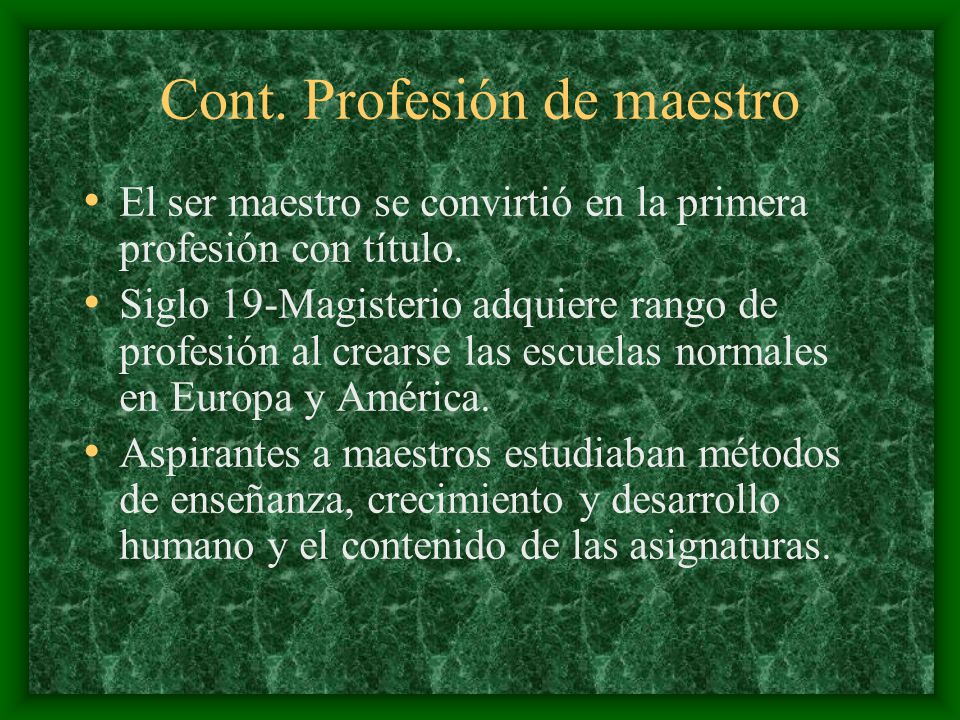 Cont. Profesión de maestro

• El ser maestro se convirtió en la primera profesión con título.
• Siglo 19-Magisterio adquiere rango de profesión al crearse las escuelas normales en Europa y América.
• Aspirantes a maestros estudiaban métodos de enseñanza, crecimiento y desarrollo humano y el contenido de las asignaturas.